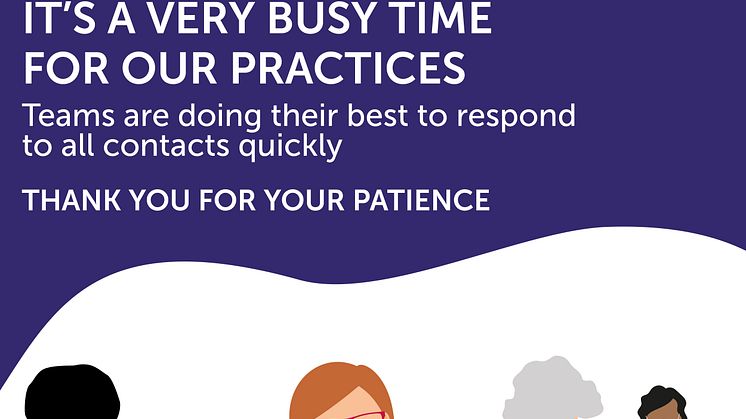 IT'S A VERY BUSY TIME FOR OUR PRACTICES

Teams are doing their best to respond to all contacts quickly

THANK YOU FOR YOUR PATIENCE